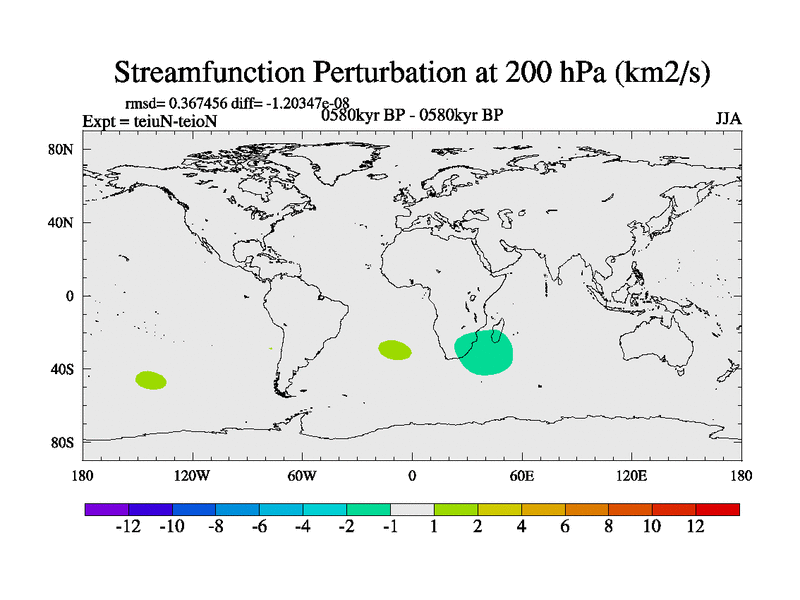 Streamfunction Perturbation at 200 hPa (km2/s)

rmsd= 0.367456 diff= -1.20347e-08
Expt = teiuN-teioN
0580kyr BP - 0580kyr BP
JJA

80N
40N
0
40S
80S

180
120W
60W
0
60E
120E
180

-12
-10
-8
-6
-4
-2
-1
1
2
4
6
8
10
12